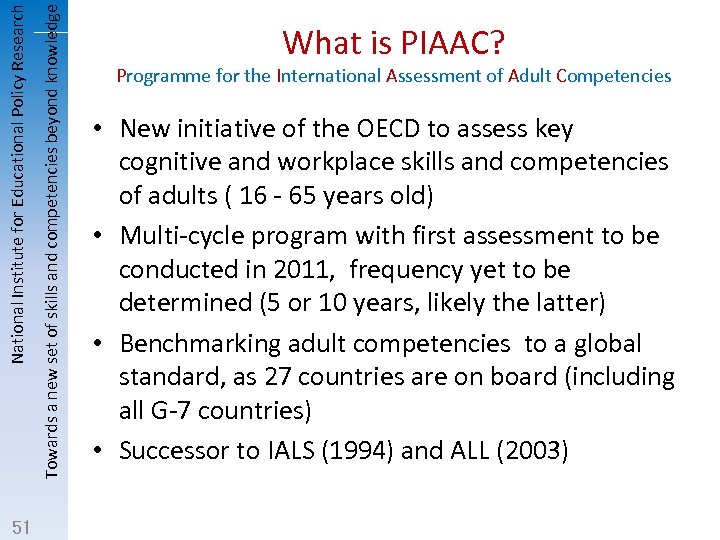 National Institute for Educational Policy Research
Towards a new set of skills and competencies beyond knowledge

What is PIAAC?
Programme for the International Assessment of Adult Competencies

• New initiative of the OECD to assess key cognitive and workplace skills and competencies of adults ( 16 - 65 years old)
• Multi-cycle program with first assessment to be conducted in 2011, frequency yet to be determined (5 or 10 years, likely the latter)
• Benchmarking adult competencies to a global standard, as 27 countries are on board (including all G-7 countries)
• Successor to IALS (1994) and ALL (2003)

51